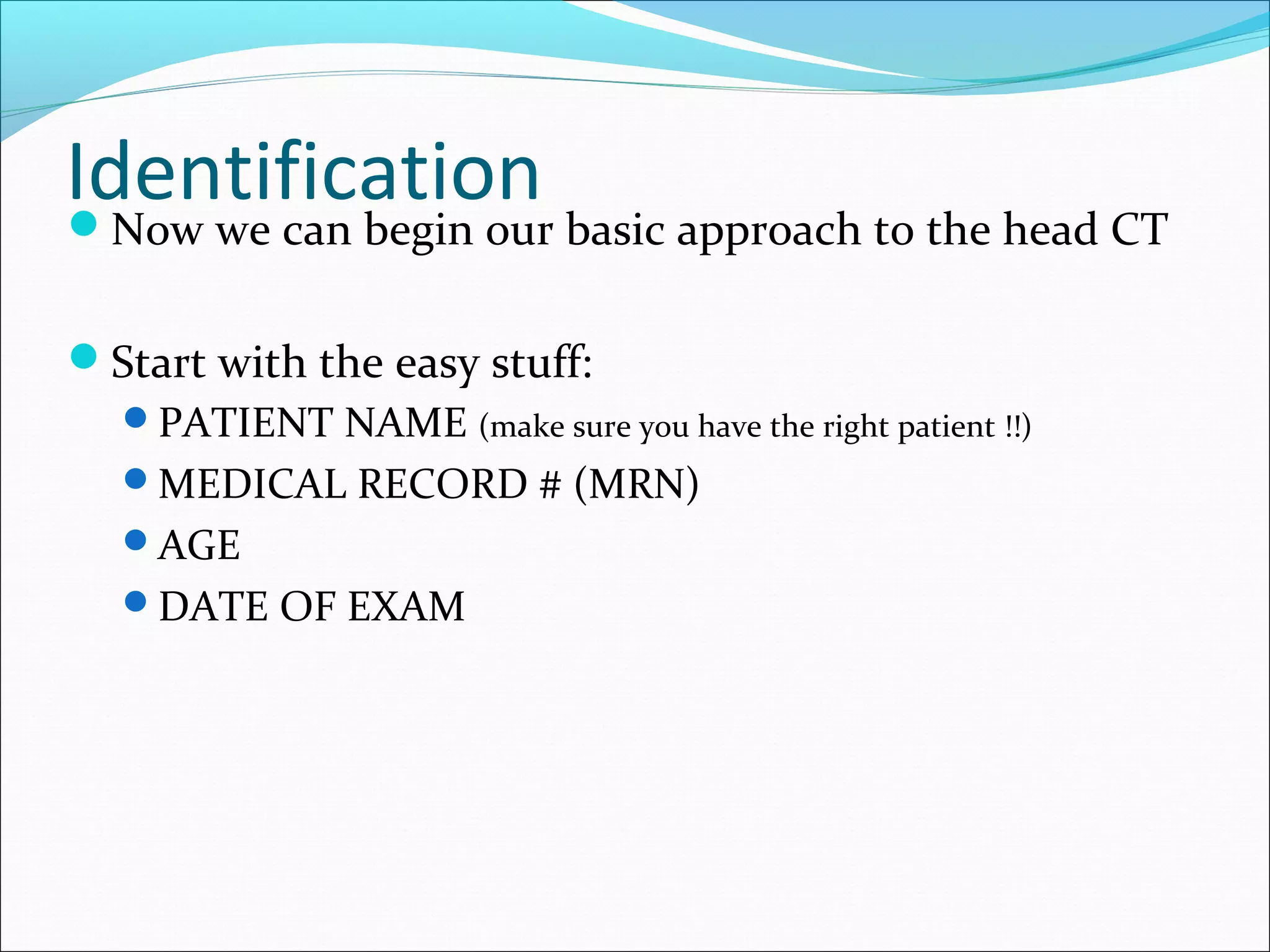 Identification

Now we can begin our basic approach to the head CT

Start with the easy stuff:

PATIENT NAME (make sure you have the right patient !!)

MEDICAL RECORD # (MRN)

AGE

DATE OF EXAM